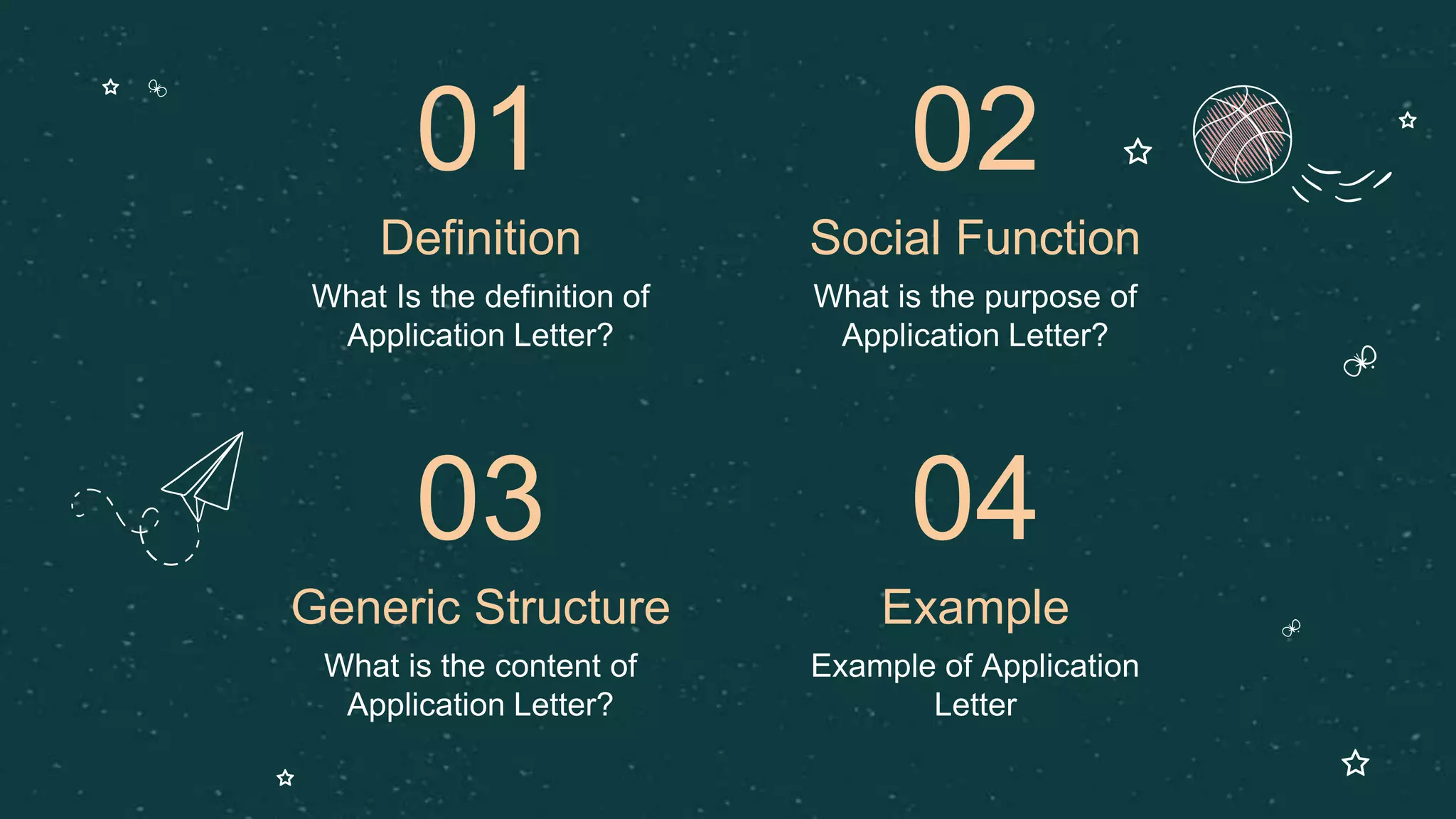 01

Definition

What Is the definition of Application Letter?

02

Social Function

What is the purpose of Application Letter?

03

Generic Structure

What is the content of Application Letter?

04

Example

Example of Application Letter